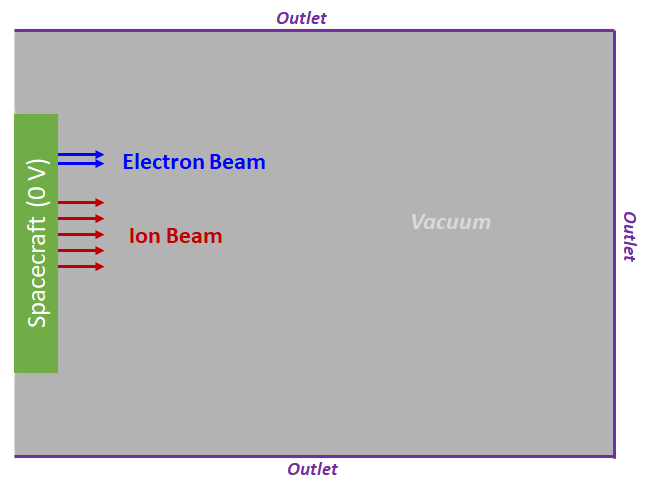 Outlet

Spacecraft (0 V)

Electron Beam

Ion Beam

Vacuum

Outlet

Outlet